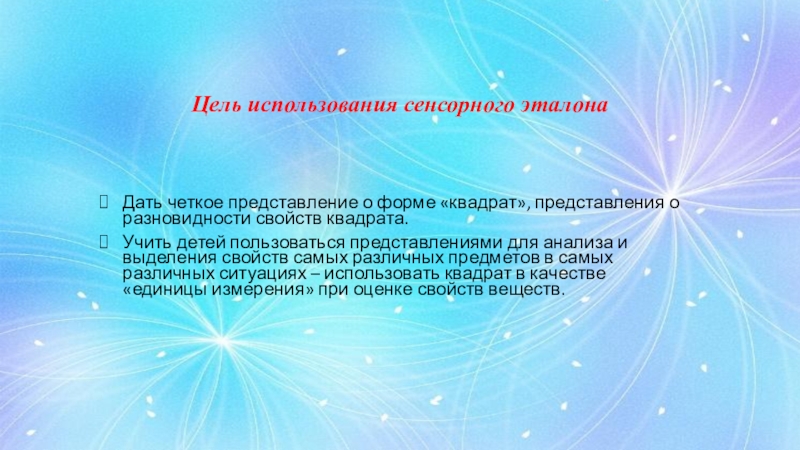 Цель использования сенсорного эталона

Дать четкое представление о форме «квадрат», представления о разновидности свойств квадрата.

Учить детей пользоваться представлениями для анализа и выделения свойств самых различных предметов в самых различных ситуациях – использовать квадрат в качестве «единицы измерения» при оценке свойств веществ.